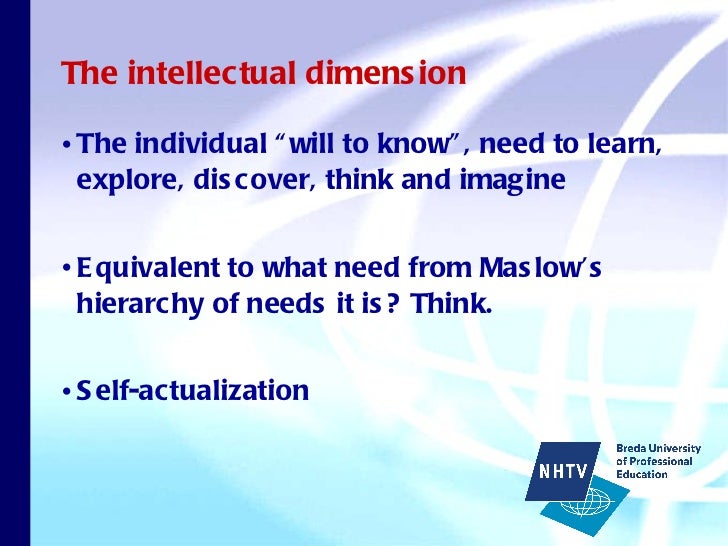 The intellectual dimension

• The individual “will to know”, need to learn, explore, discover, think and imagine

• Equivalent to what need from Maslow’s hierarchy of needs it is? Think.

• Self-actualization

NHTV
Breda University of Professional Education